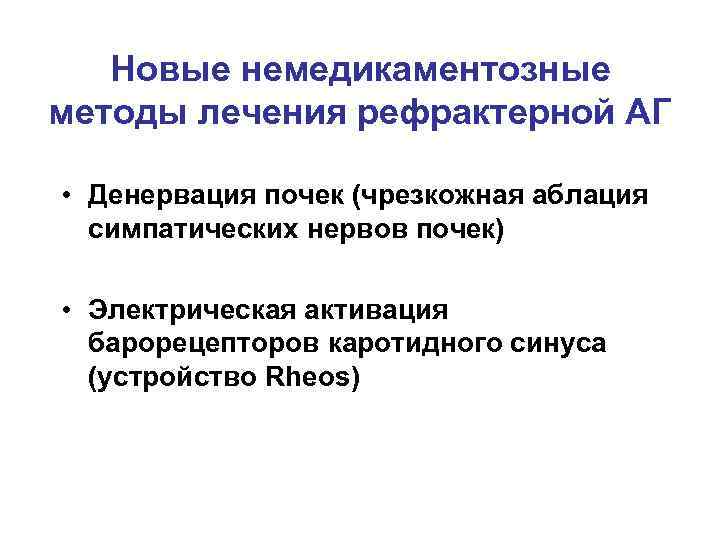 Новые немедикаментозные методы лечения рефрактерной АГ

• Денервация почек (чрезкожная аблация симпатических нервов почек)

• Электрическая активация барорецепторов каротидного синуса (устройство Rheos)